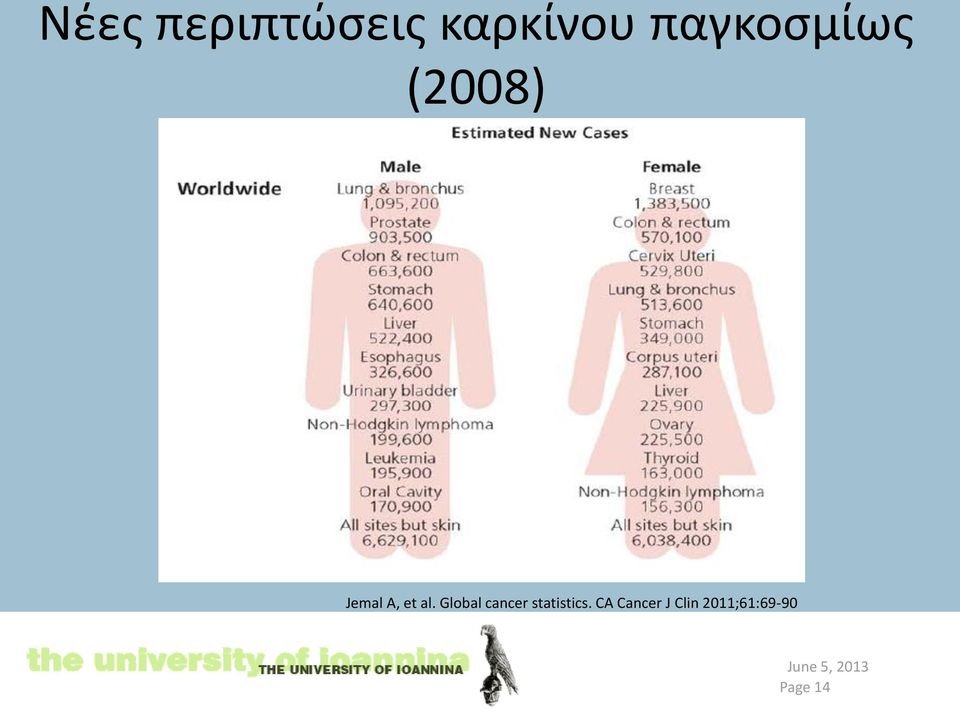 Νέες περιπτώσεις καρκίνου παγκοσμίως (2008)

Estimated New Cases

Worldwide

Male
Lung & bronchus
1,095,200
Prostate
903,500
Colon & rectum
663,600
Stomach
640,600
Liver
522,400
Esophagus
326,600
Urinary bladder
297,300
Non-Hodgkin lymphoma
199,600
Leukemia
195,900
Oral Cavity
170,900
All sites but skin
6,629,100

Female
Breast
1,383,500
Colon & rectum
570,100
Cervix Uteri
529,800
Lung & bronchus
513,600
Stomach
349,000
Corpus uteri
287,100
Liver
225,900
Ovary
225,500
Thyroid
163,000
Non-Hodgkin lymphoma
156,300
All sites but skin
6,038,400

Jemal A, et al. Global cancer statistics. CA Cancer J Clin 2011;61:69-90

the university of ioannina THE UNIVERSITY OF IOANNINA

June 5, 2013
Page 14